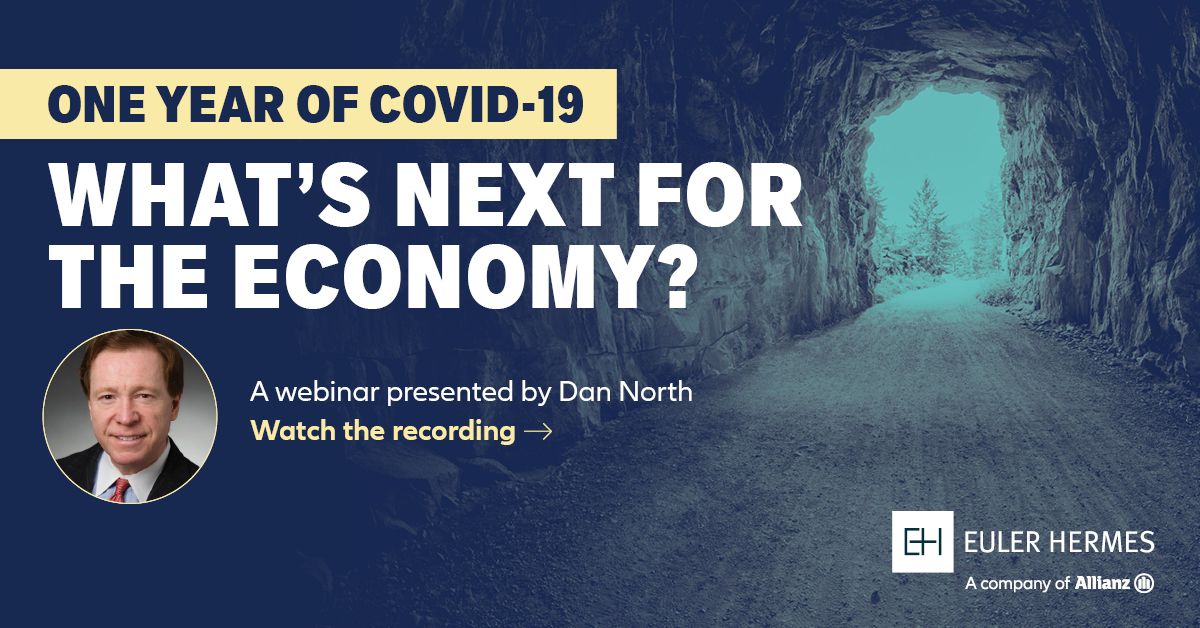 ONE YEAR OF COVID-19

WHAT'S NEXT FOR THE ECONOMY?

A webinar presented by Dan North

Watch the recording →

EH EULER HERMES

A company of Allianz